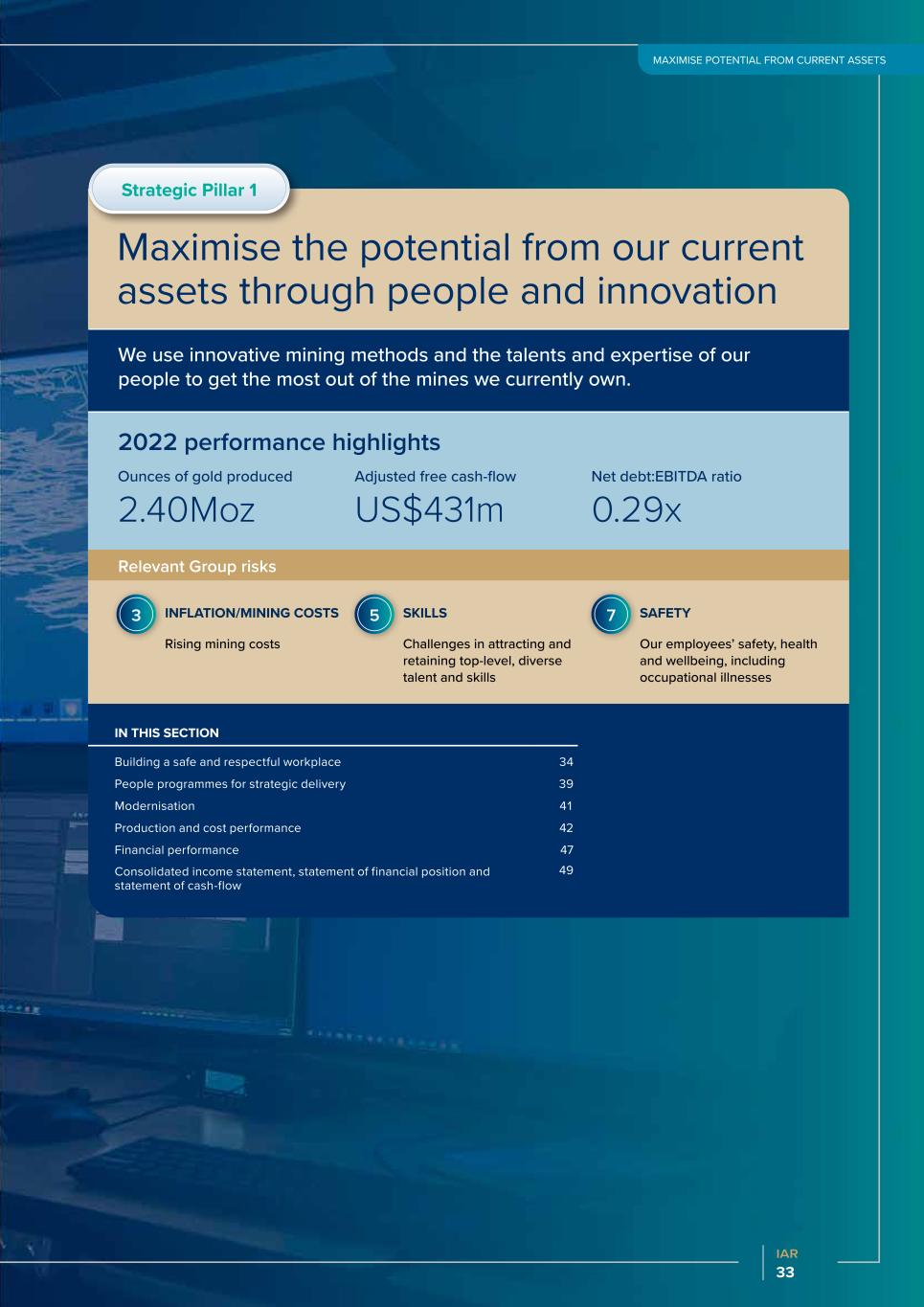 MAXIMISE POTENTIAL FROM CURRENT ASSETS

Strategic Pillar 1

Maximise the potential from our current assets through people and innovation

We use innovative mining methods and the talents and expertise of our people to get the most out of the mines we currently own.

2022 performance highlights

Ounces of gold produced
2.40Moz

Adjusted free cash-flow
US$431m

Net debt:EBITDA ratio
0.29x

Relevant Group risks

3 INFLATION/MINING COSTS
Rising mining costs

5 SKILLS
Challenges in attracting and retaining top-level, diverse talent and skills

7 SAFETY
Our employees' safety, health and wellbeing, including occupational illnesses

IN THIS SECTION

| | |
|---|---|
| Building a safe and respectful workplace | 34 |
| People programmes for strategic delivery | 39 |
| Modernisation | 41 |
| Production and cost performance | 42 |
| Financial performance | 47 |
| Consolidated income statement, statement of financial position and statement of cash-flow | 49 |

IAR
33